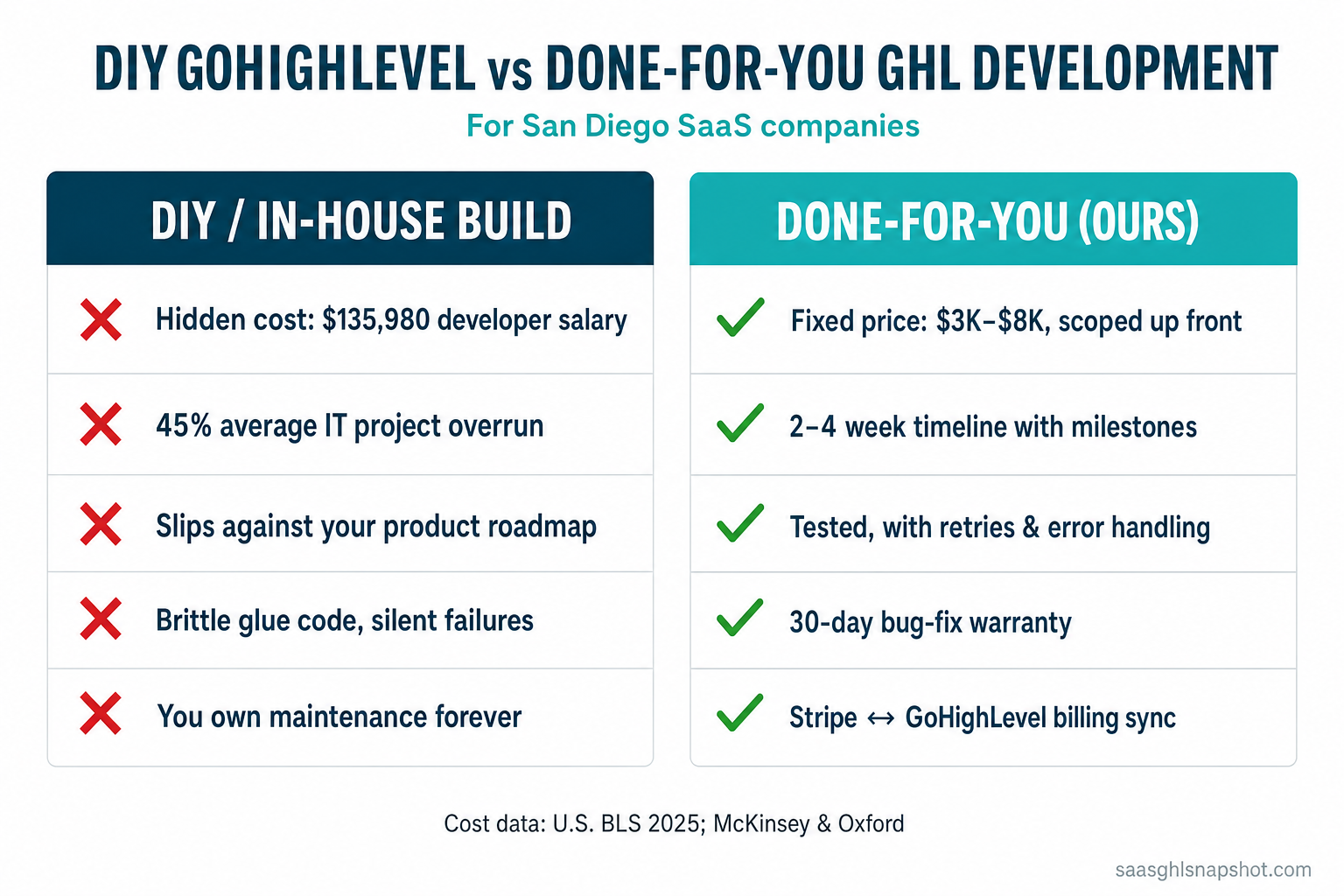 DIY GOHIGHLEVEL vs DONE-FOR-YOU GHL DEVELOPMENT

For San Diego SaaS companies

DIY / IN-HOUSE BUILD

Hidden cost: $135,980 developer salary

45% average IT project overrun

Slips against your product roadmap

Brittle glue code, silent failures

You own maintenance forever

DONE-FOR-YOU (OURS)

Fixed price: $3K–$8K, scoped up front

2–4 week timeline with milestones

Tested, with retries & error handling

30-day bug-fix warranty

Stripe ↔ GoHighLevel billing sync

Cost data: U.S. BLS 2025; McKinsey & Oxford

saasghlsnapshot.com